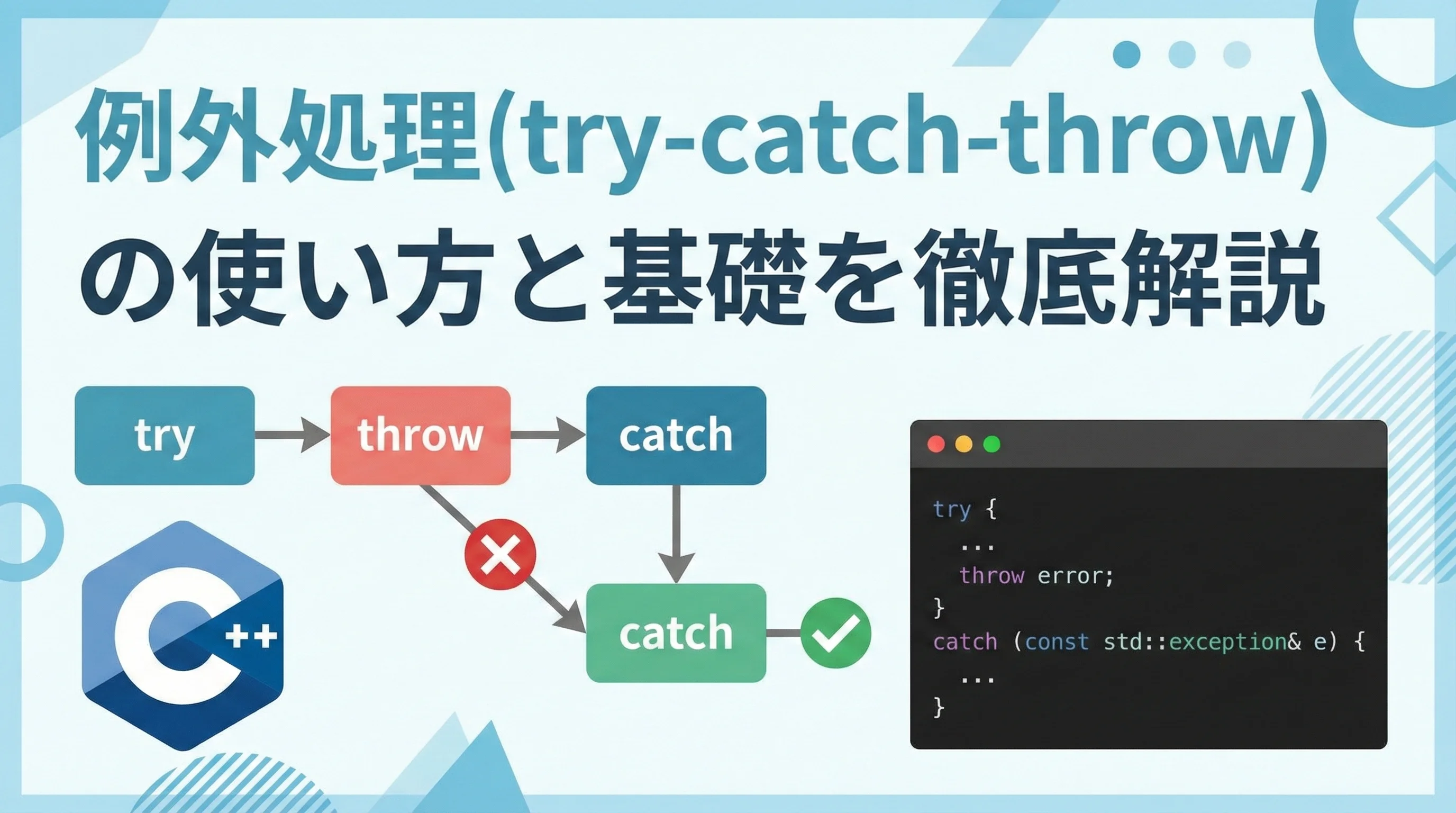 例外処理(try-catch-throw)
の使い方と基礎を徹底解説

try
throw
catch
catch

C++

try {
  ...
  throw error;
}
catch (const std::exception& e) {
  ...
}